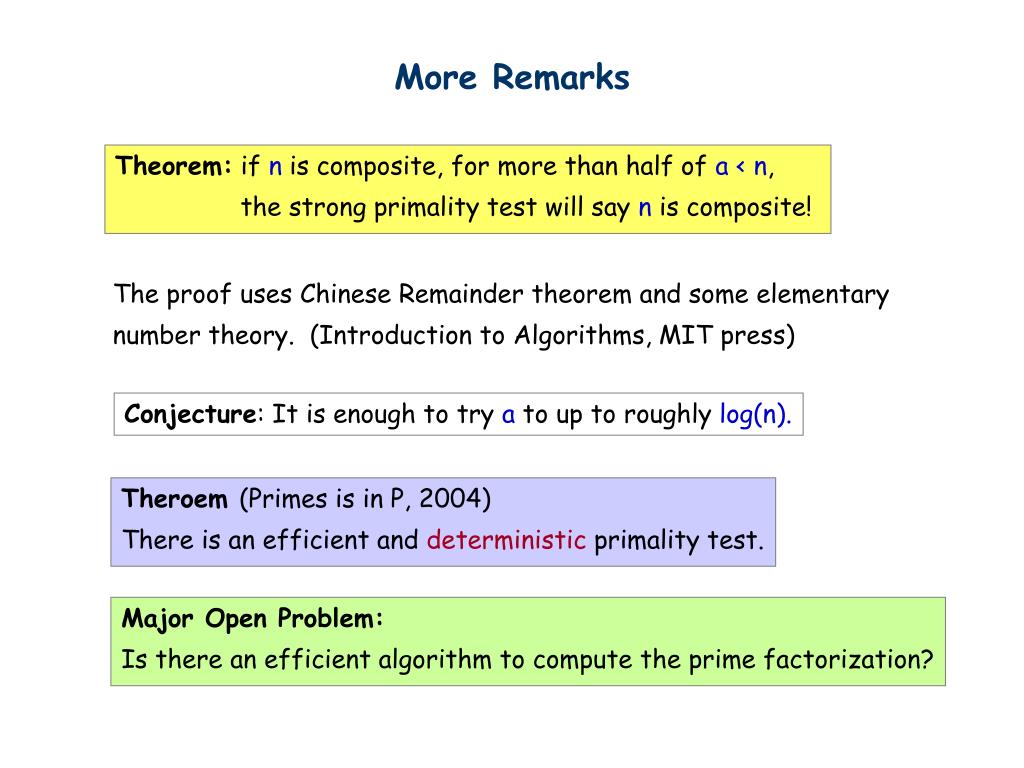 More Remarks

Theorem: if n is composite, for more than half of a < n, the strong primality test will say n is composite!

The proof uses Chinese Remainder theorem and some elementary number theory. (Introduction to Algorithms, MIT press)

Conjecture: It is enough to try a to up to roughly log(n).

Theroem (Primes is in P, 2004)
There is an efficient and deterministic primality test.

Major Open Problem:
Is there an efficient algorithm to compute the prime factorization?